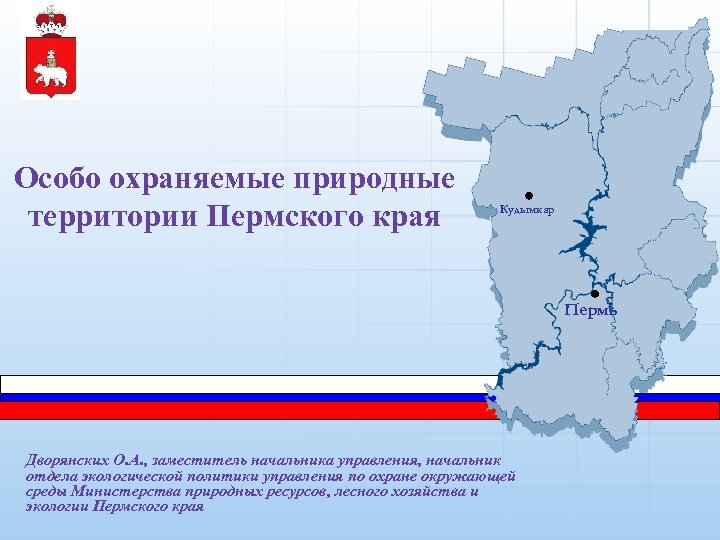 Особо охраняемые природные территории Пермского края

Кудымкар

Пермь

Дворянских О.А., заместитель начальника управления, начальник отдела экологической политики управления по охране окружающей среды Министерства природных ресурсов, лесного хозяйства и экологии Пермского края